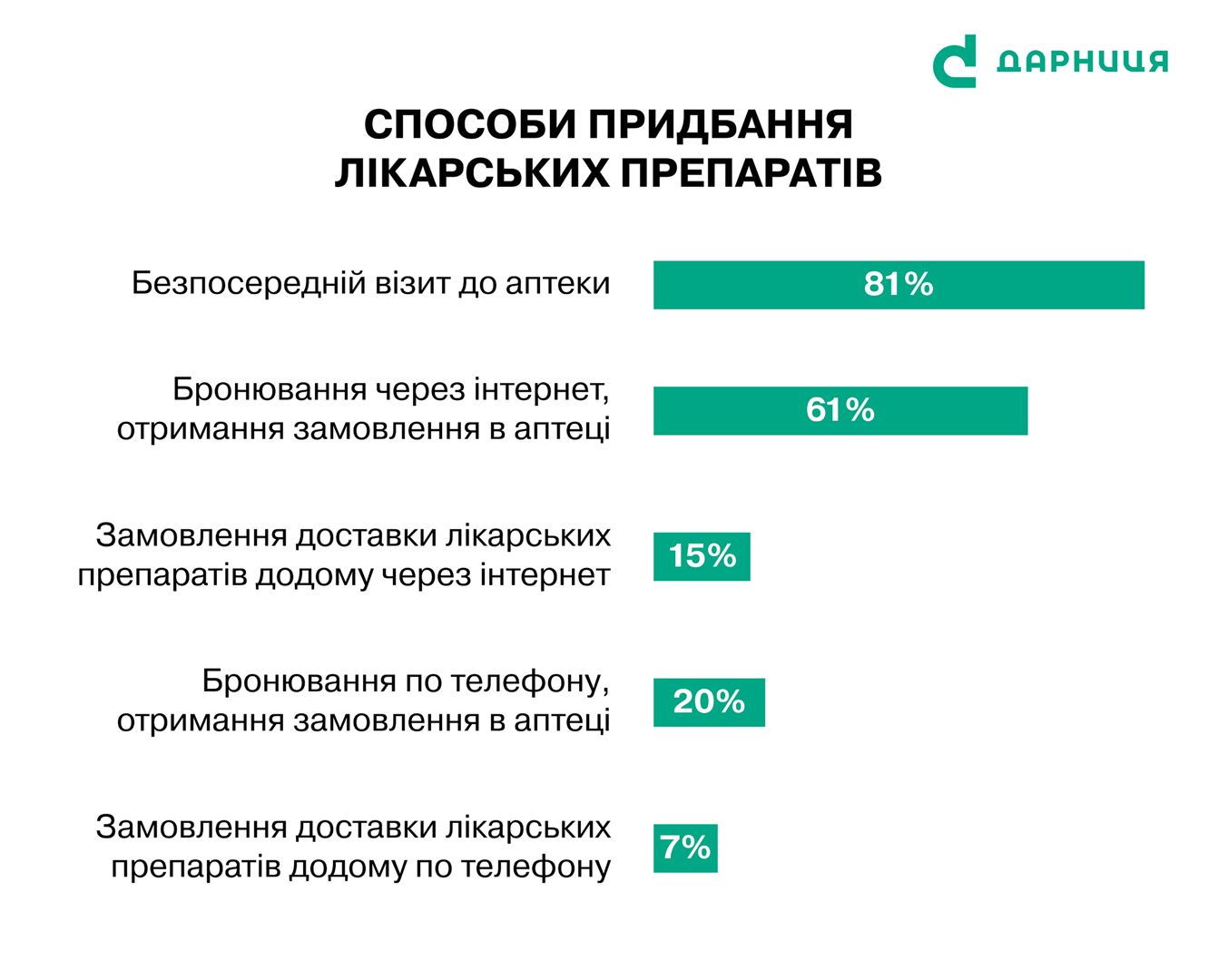 ДАРНИЦЯ

СПОСОБИ ПРИДБАННЯ ЛІКАРСЬКИХ ПРЕПАРАТІВ

Безпосередній візит до аптеки 81%

Бронювання через інтернет, отримання замовлення в аптеці 61%

Замовлення доставки лікарських препаратів додому через інтернет 15%

Бронювання по телефону, отримання замовлення в аптеці 20%

Замовлення доставки лікарських препаратів додому по телефону 7%